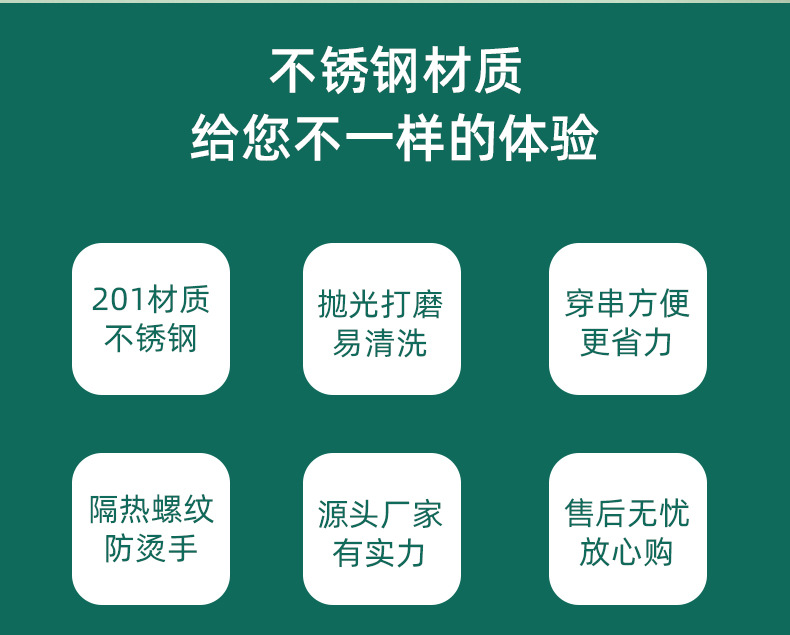 不锈钢材质
给您不一样的体验

201材质
不锈钢

抛光打磨
易清洗

穿串方便
更省力

隔热螺纹
防烫手

源头厂家
有实力

售后无忧
放心购